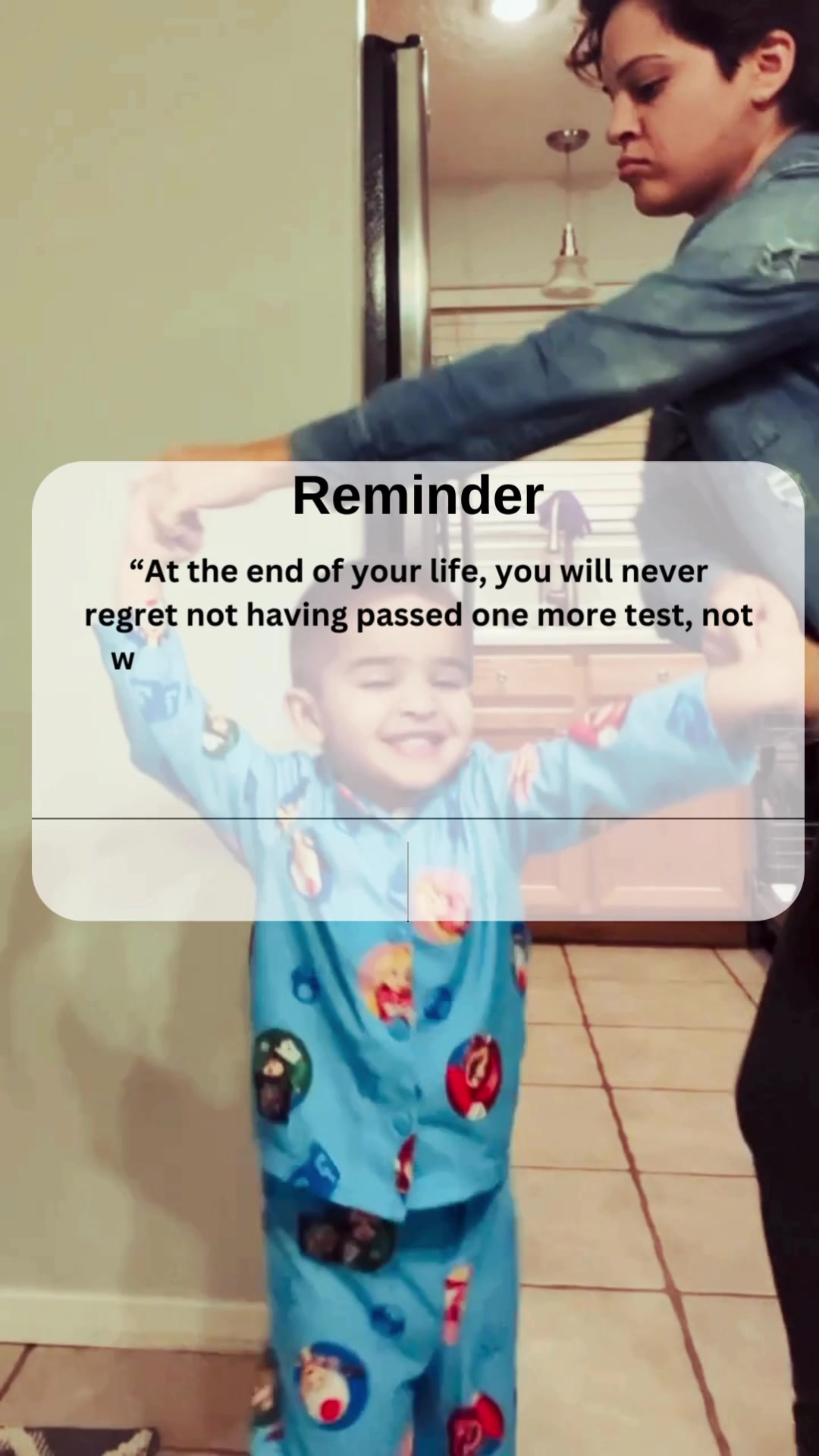 Reminder

“At the end of your life, you will never regret not having passed one more test, not w